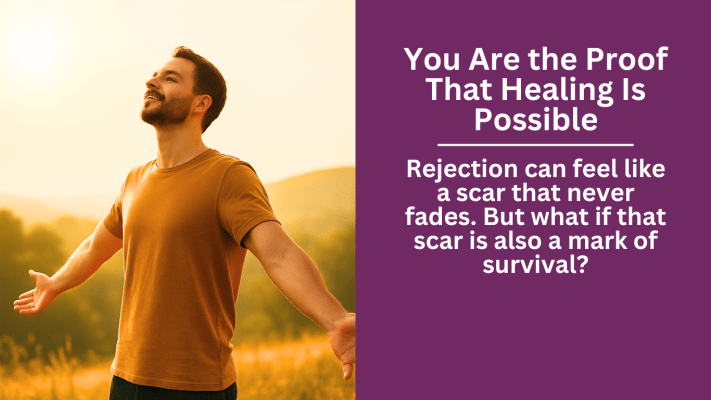 You Are the Proof That Healing Is Possible

Rejection can feel like a scar that never fades. But what if that scar is also a mark of survival?